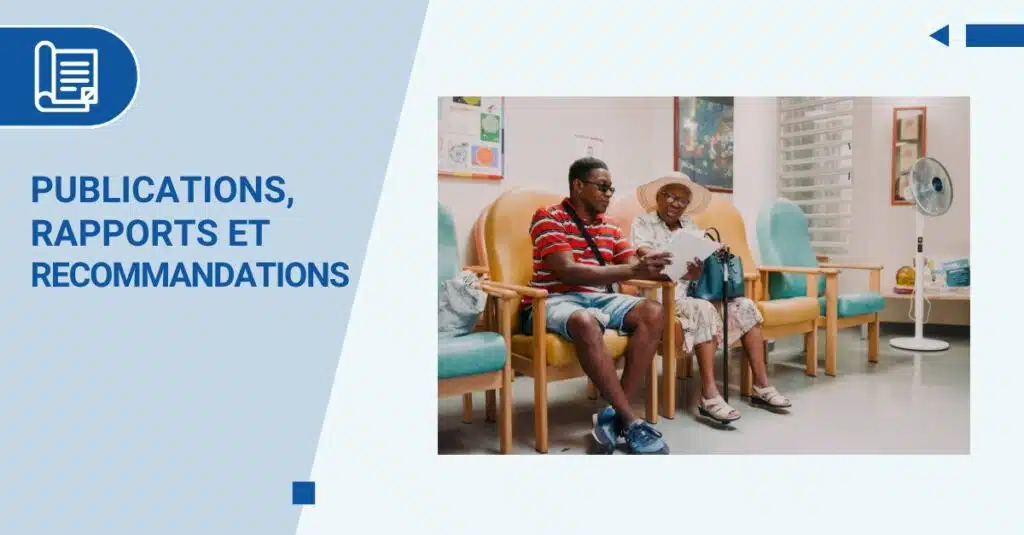 PUBLICATIONS, RAPPORTS ET RECOMMANDATIONS